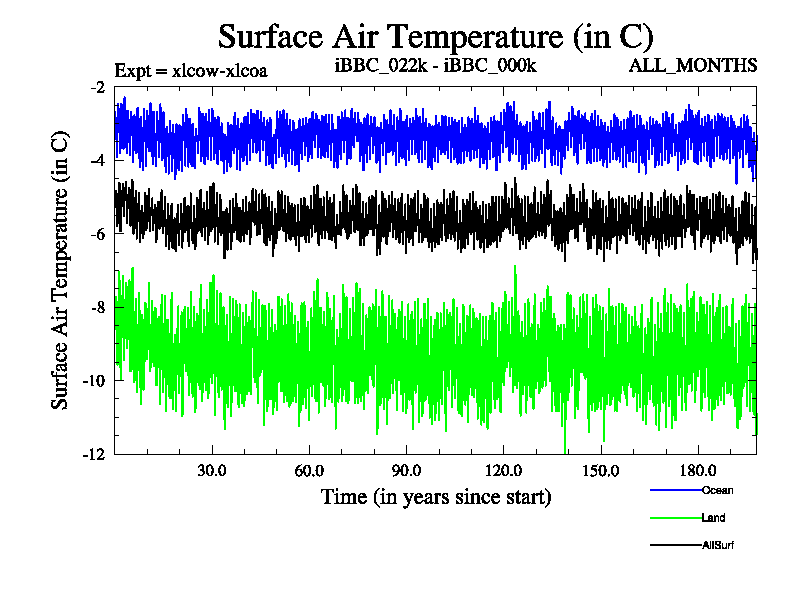 Surface Air Temperature (in C)

Expt = xlcow-xlcoa

iBBC_022k - iBBC_000k

ALL_MONTHS

Surface Air Temperature (in C)

-2

-4

-6

-8

-10

-12

30.0

60.0

90.0

120.0

150.0

180.0

Time (in years since start)

Ocean

Land

AllSurf